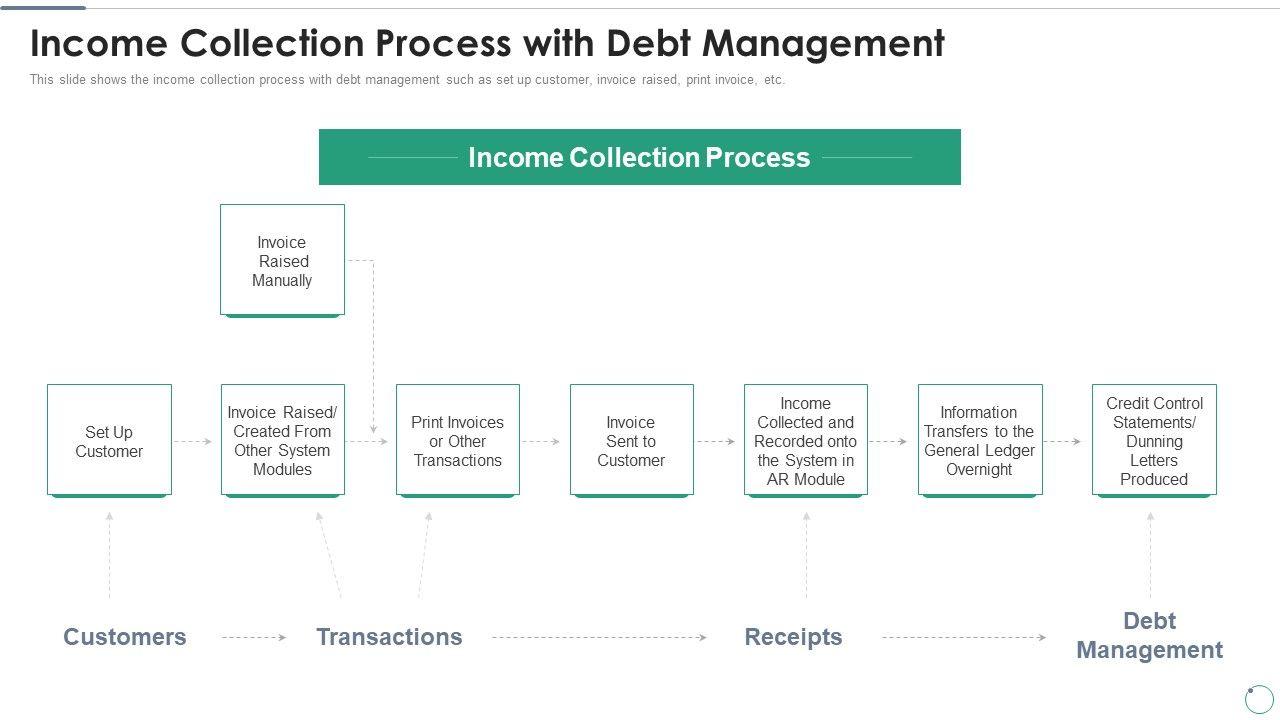 Income Collection Process with Debt Management

This slide shows the income collection process with debt management such as set up customer, invoice raised, print invoice, etc.

Income Collection Process

Invoice Raised Manually

Set Up Customer

Invoice Raised/ Created From Other System Modules

Print Invoices or Other Transactions

Invoice Sent to Customer

Income Collected and Recorded onto the System in AR Module

Information Transfers to the General Ledger Overnight

Credit Control Statements/ Dunning Letters Produced

Customers

Transactions

Receipts

Debt Management